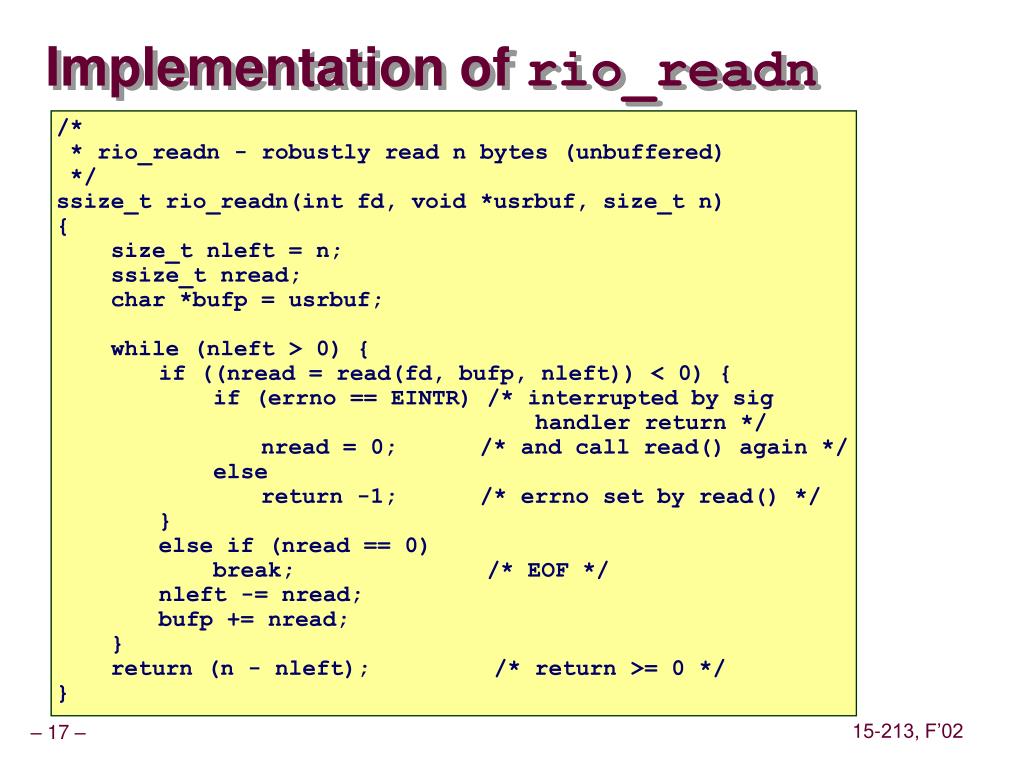 Implementation of rio_readn

/*
 * rio_readn - robustly read n bytes (unbuffered)
 */
ssize_t rio_readn(int fd, void *usrbuf, size_t n)
{
    size_t nleft = n;
    ssize_t nread;
    char *bufp = usrbuf;

    while (nleft > 0) {
        if ((nread = read(fd, bufp, nleft)) < 0) {
            if (errno == EINTR) /* interrupted by sig
                                   handler return */
                nread = 0;      /* and call read() again */
            else
                return -1;      /* errno set by read() */
        }
        else if (nread == 0)
            break;              /* EOF */
        nleft -= nread;
        bufp += nread;
    }
    return (n - nleft);         /* return >= 0 */
}

– 17 –

15-213, F'02